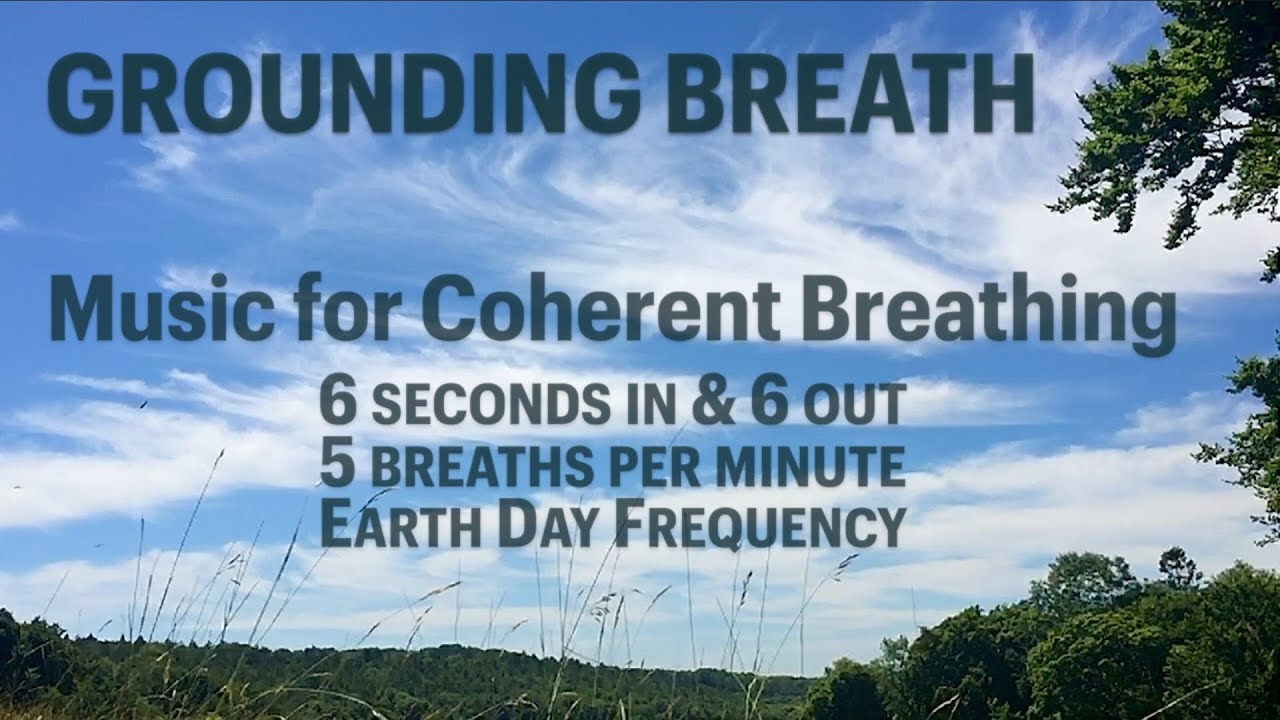 GROUNDING BREATH

Music for Coherent Breathing

6 SECONDS IN & 6 OUT
5 BREATHS PER MINUTE
EARTH DAY FREQUENCY